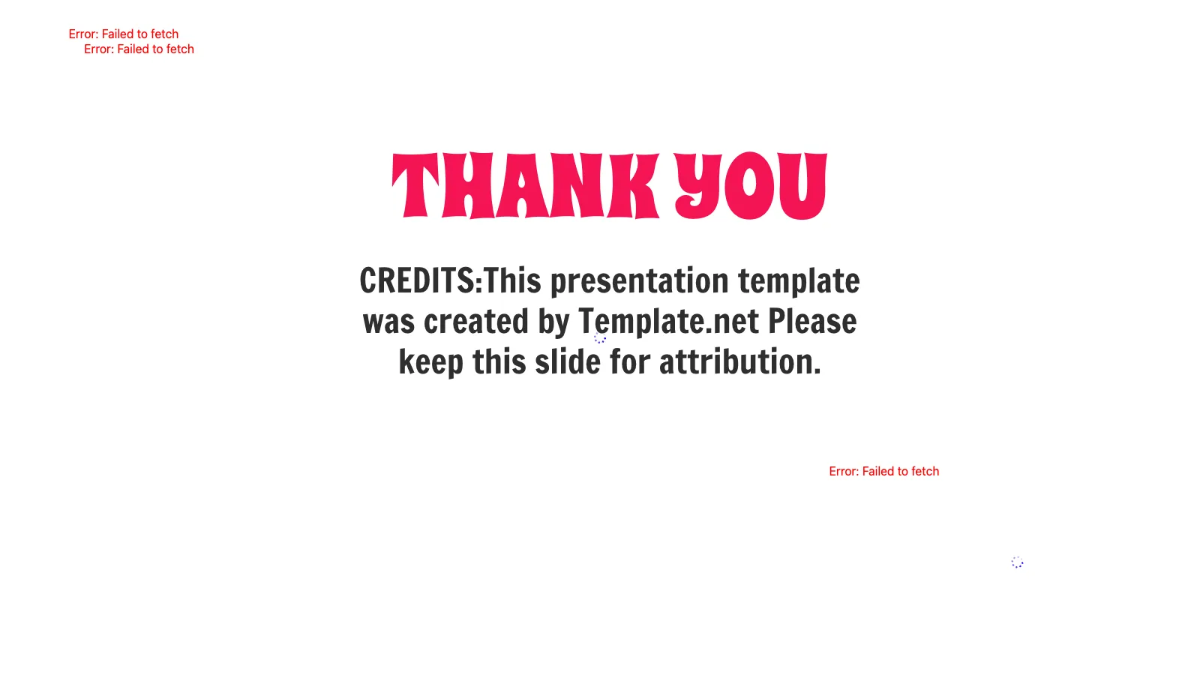 Error: Failed to fetch
Error: Failed to fetch

THANK YOU

CREDITS:This presentation template was created by Template.net Please keep this slide for attribution.

Error: Failed to fetch